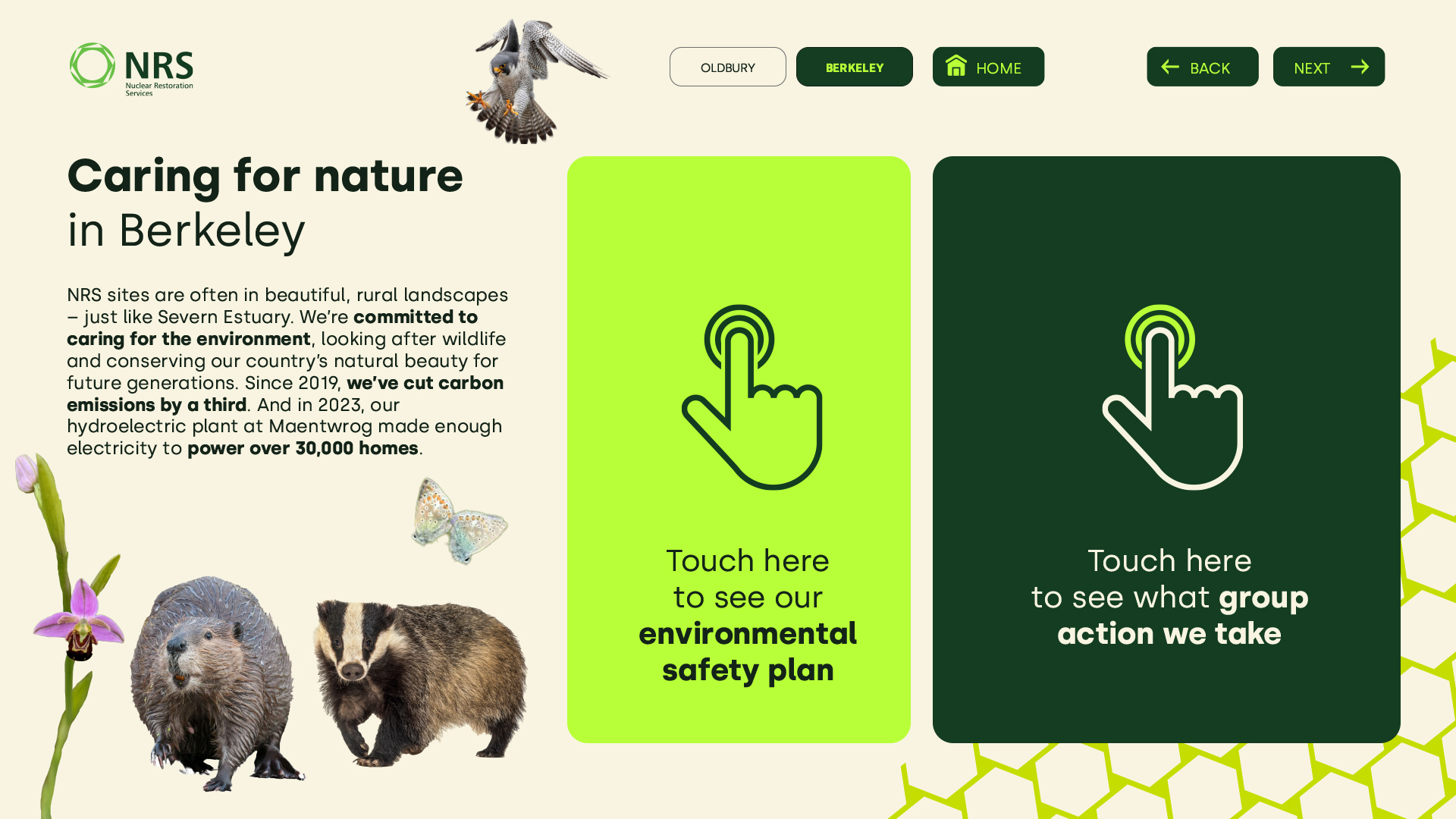 NRS
Nuclear Restoration Services

OLDBURY

BERKELEY

HOME

BACK

NEXT

Caring for nature in Berkeley

NRS sites are often in beautiful, rural landscapes – just like Severn Estuary. We're committed to caring for the environment, looking after wildlife and conserving our country's natural beauty for future generations. Since 2019, we've cut carbon emissions by a third. And in 2023, our hydroelectric plant at Maentwrog made enough electricity to power over 30,000 homes.

Touch here to see our environmental safety plan

Touch here to see what group action we take